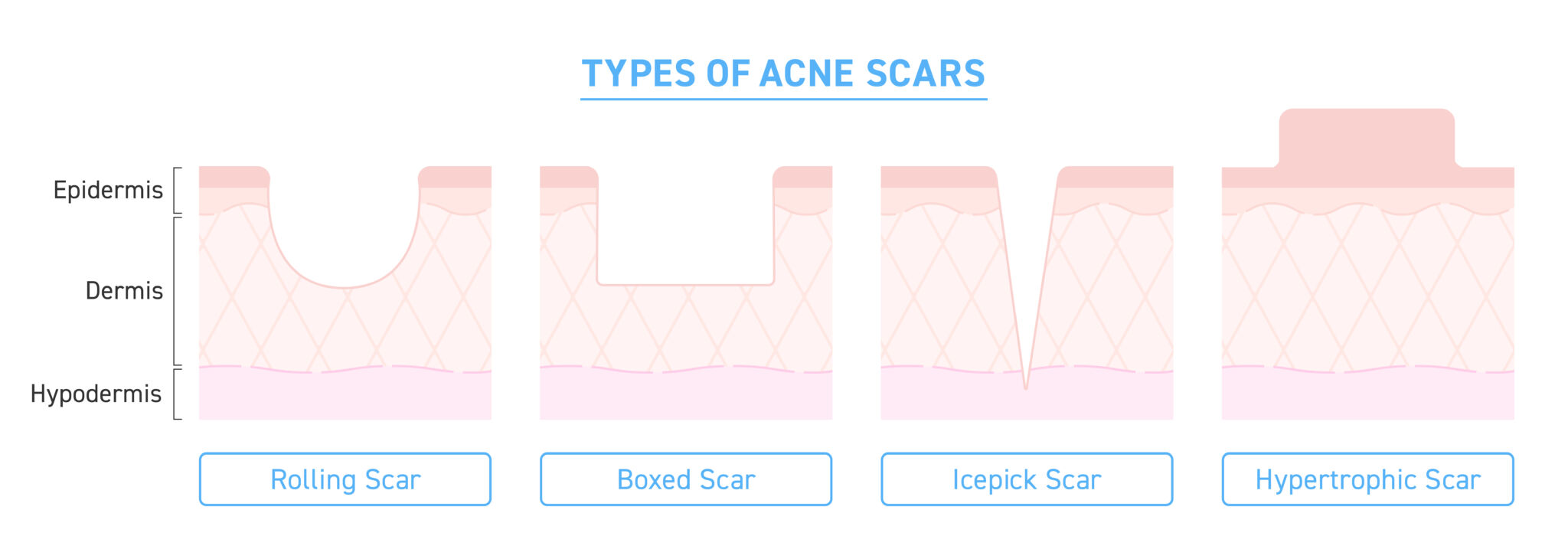 TYPES OF ACNE SCARS

Epidermis
Dermis
Hypodermis

Rolling Scar
Boxed Scar
Icepick Scar
Hypertrophic Scar